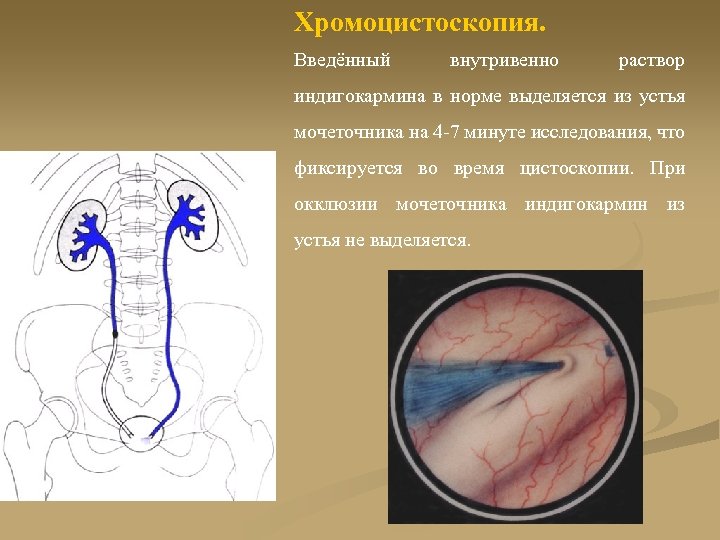 Хромоцистоскопия.

Введённый внутривенно раствор индигокармина в норме выделяется из устья мочеточника на 4-7 минуте исследования, что фиксируется во время цистоскопии. При окклюзии мочеточника индигокармин из устья не выделяется.